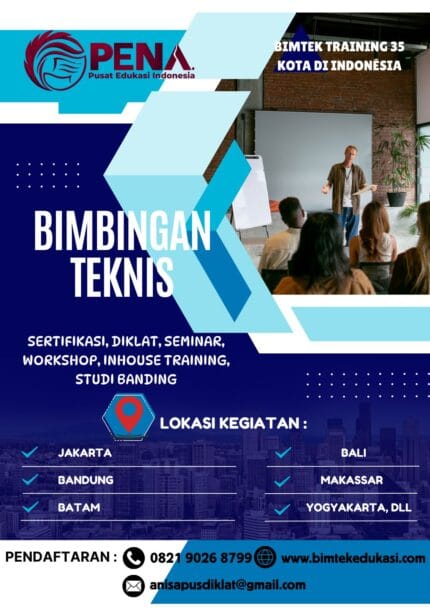 PENA
Pusat Edukasi Indonesia

BIMTEK TRAINING 35 KOTA DI INDONESIA

BIMBINGAN TEKNIS

SERTIFIKASI, DIKLAT, SEMINAR, WORKSHOP, INHOUSE TRAINING, STUDI BANDING

LOKASI KEGIATAN :

JAKARTA
BANDUNG
BATAM

BALI
MAKASSAR
YOGYAKARTA, DLL

PENDAFTARAN : 0821 9026 8799 www.bimtekedukasi.com

anisapusdiklat@gmail.com